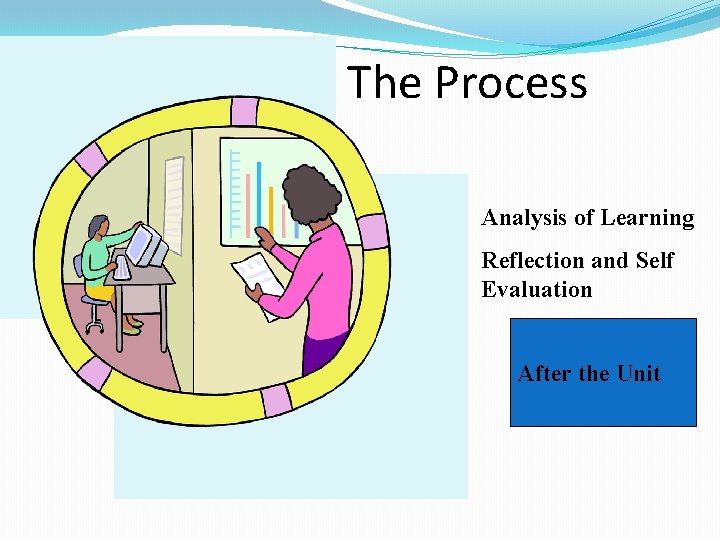 The Process

Analysis of Learning

Reflection and Self Evaluation

After the Unit